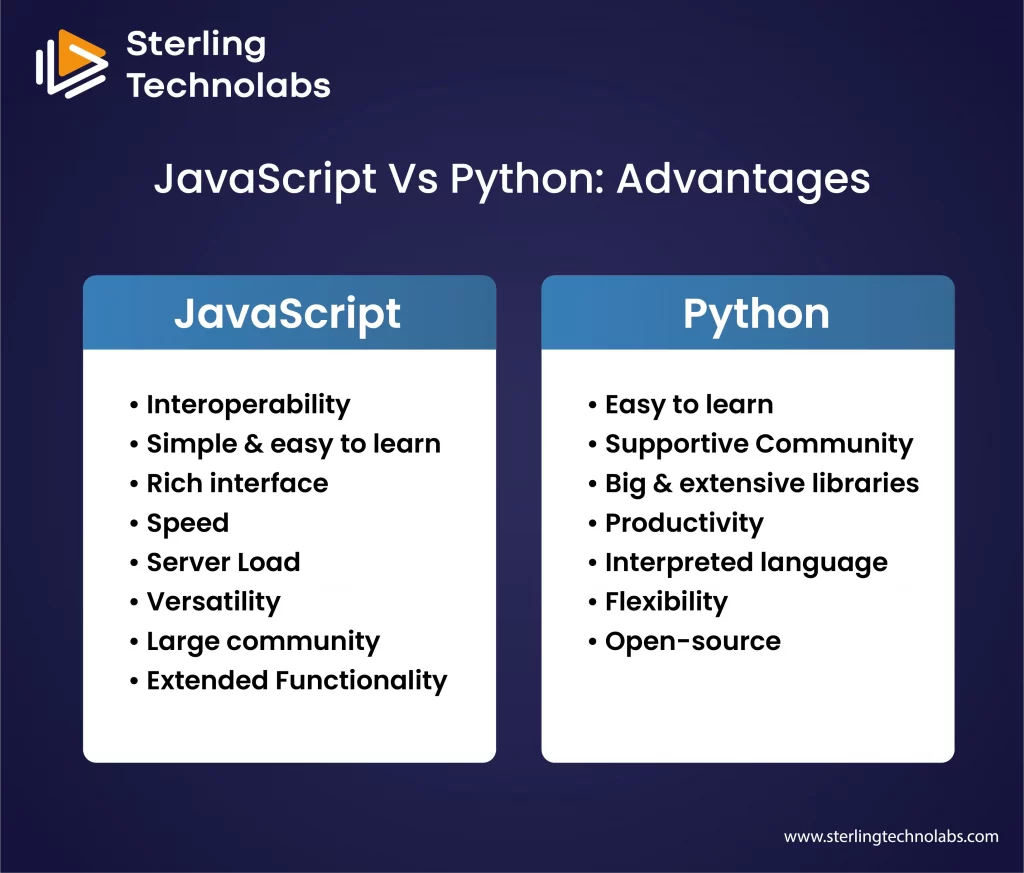 Sterling Technolabs

JavaScript Vs Python: Advantages

JavaScript

• Interoperability
• Simple & easy to learn
• Rich interface
• Speed
• Server Load
• Versatility
• Large community
• Extended Functionality

Python

• Easy to learn
• Supportive Community
• Big & extensive libraries
• Productivity
• Interpreted language
• Flexibility
• Open-source

www.sterlingtechnolabs.com